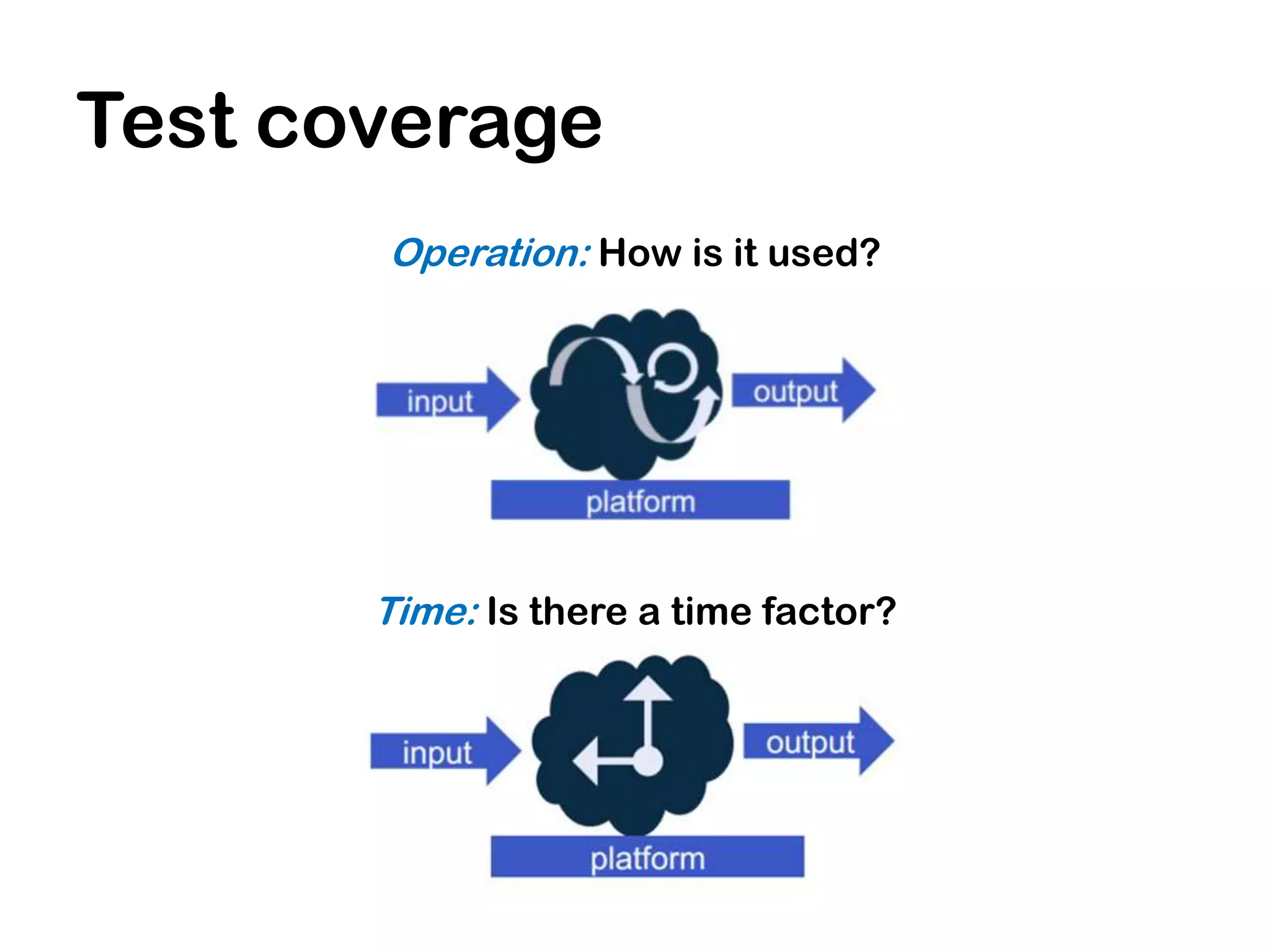 Test coverage

Operation: How is it used?

input

output

platform

Time: Is there a time factor?

input

output

platform